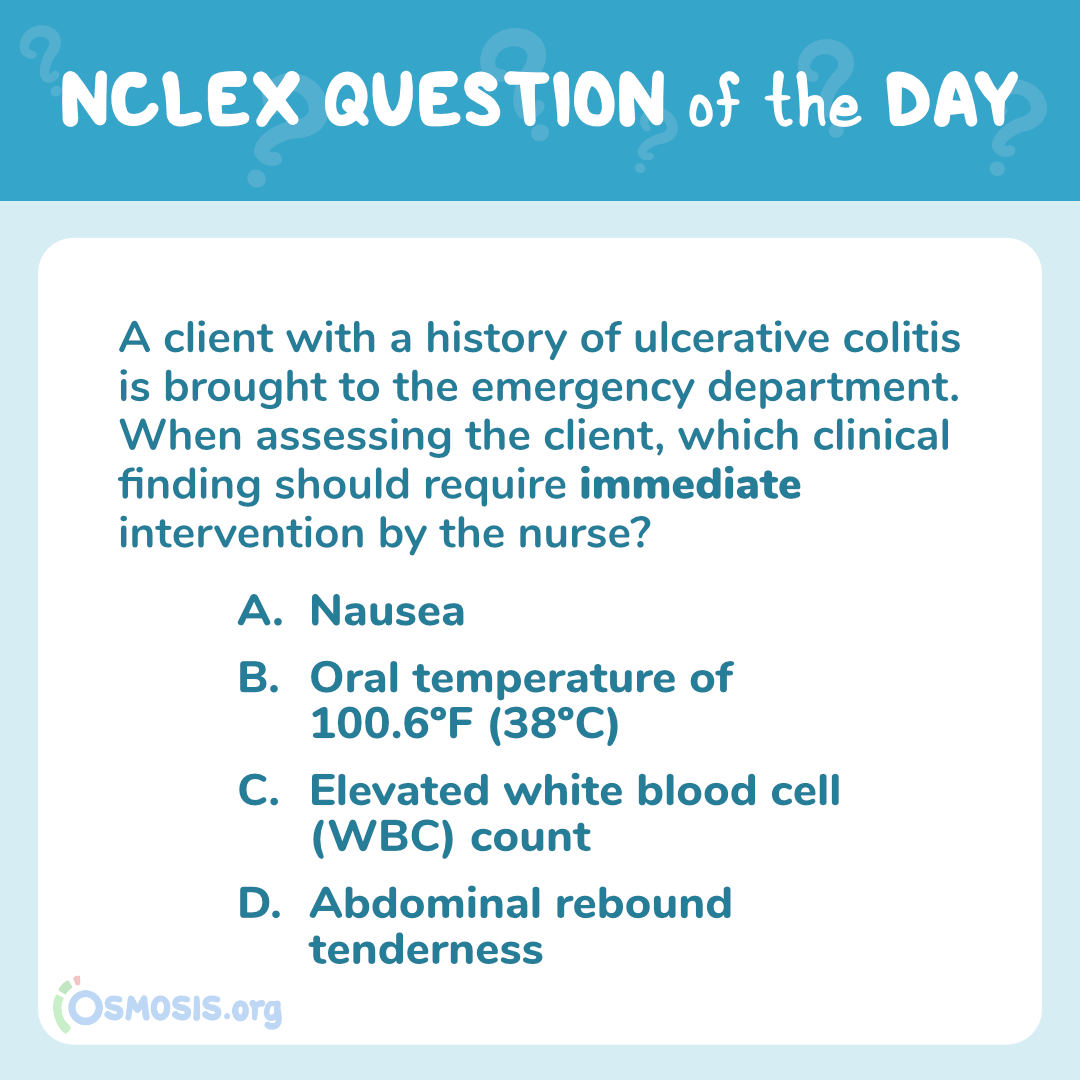 NCLEX QUESTION of the DAY

A client with a history of ulcerative colitis is brought to the emergency department. When assessing the client, which clinical finding should require immediate intervention by the nurse?

A. Nausea

B. Oral temperature of 100.6°F (38°C)

C. Elevated white blood cell (WBC) count

D. Abdominal rebound tenderness

OSMOSIS.org